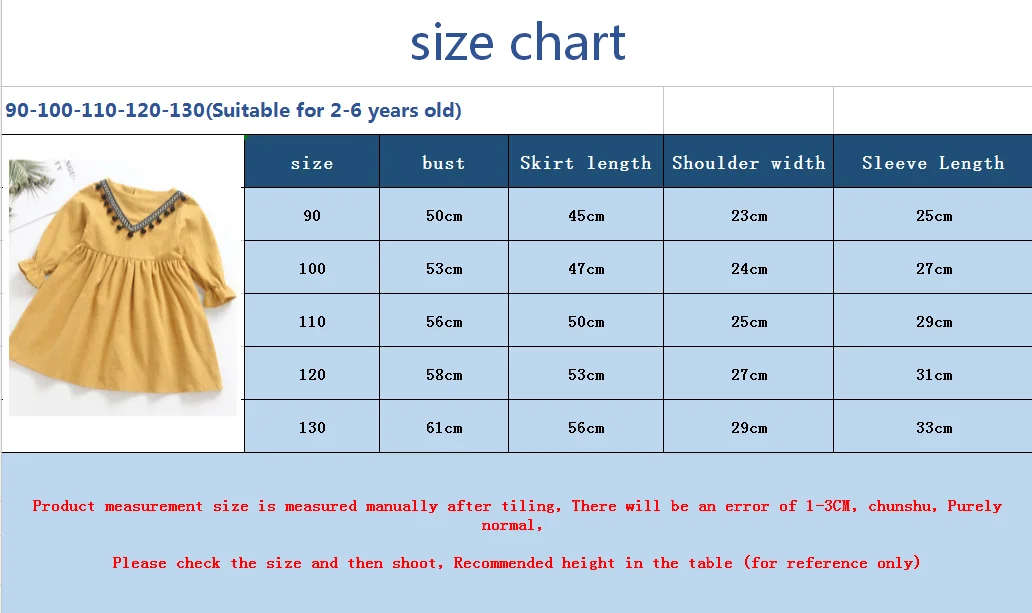 size chart

90-100-110-120-130(Suitable for 2-6 years old)

| size | bust | Skirt length | Shoulder width | Sleeve Length |
|---|---|---|---|---|
| 90 | 50cm | 45cm | 23cm | 25cm |
| 100 | 53cm | 47cm | 24cm | 27cm |
| 110 | 56cm | 50cm | 25cm | 29cm |
| 120 | 58cm | 53cm | 27cm | 31cm |
| 130 | 61cm | 56cm | 29cm | 33cm |

Product measurement size is measured manually after tiling, There will be an error of 1-3CM, chunshu, Purely normal,

Please check the size and then shoot, Recommended height in the table (for reference only)